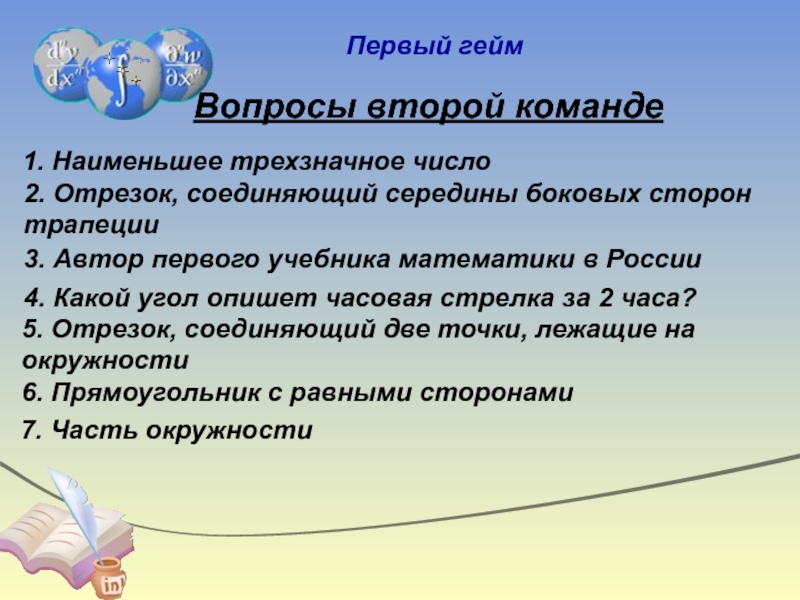 $\frac{d^n y}{dx^n}$ $\int$ $\frac{\partial^n w}{\partial x^n}$

Первый гейм

Вопросы второй команде

1. Наименьшее трехзначное число
2. Отрезок, соединяющий середины боковых сторон трапеции
3. Автор первого учебника математики в России
4. Какой угол опишет часовая стрелка за 2 часа?
5. Отрезок, соединяющий две точки, лежащие на окружности
6. Прямоугольник с равными сторонами
7. Часть окружности

ink